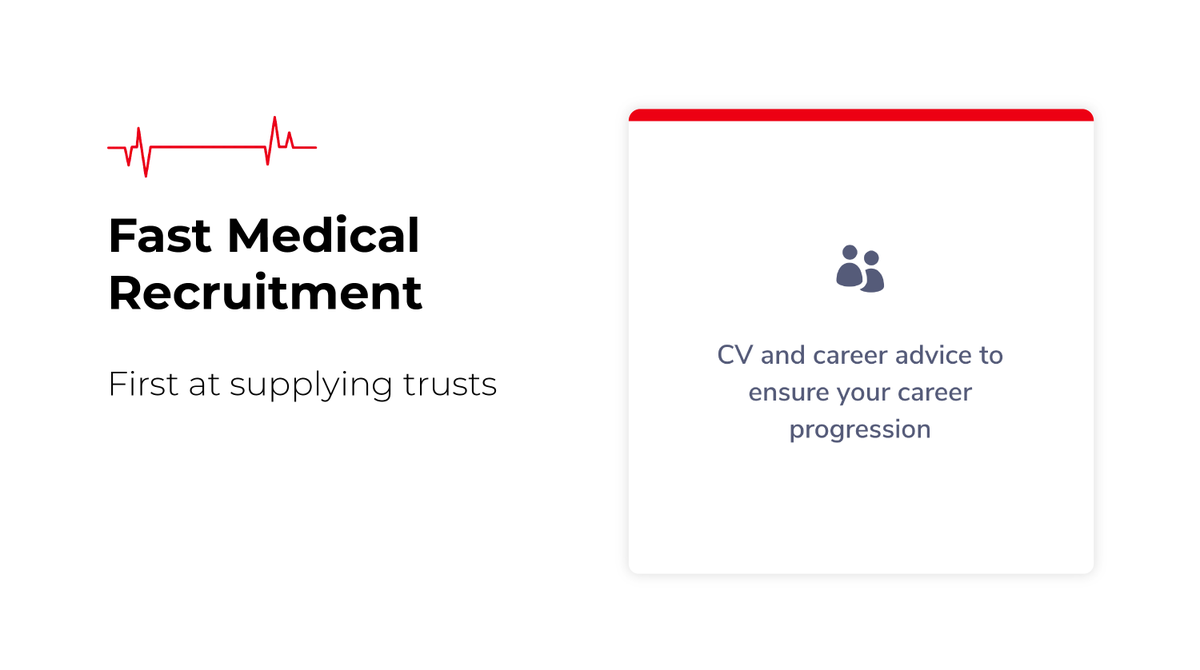 Fast Medical Recruitment

First at supplying trusts

CV and career advice to ensure your career progression